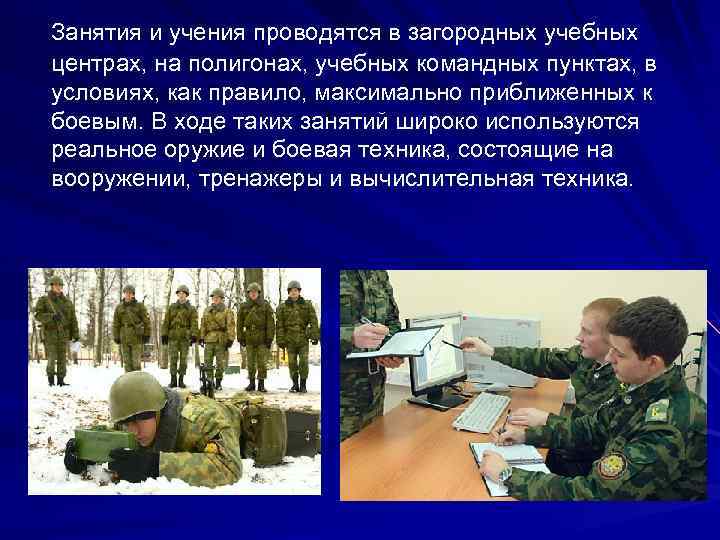 Занятия и учения проводятся в загородных учебных центрах, на полигонах, учебных командных пунктах, в условиях, как правило, максимально приближенных к боевым. В ходе таких занятий широко используются реальное оружие и боевая техника, состоящие на вооружении, тренажеры и вычислительная техника.